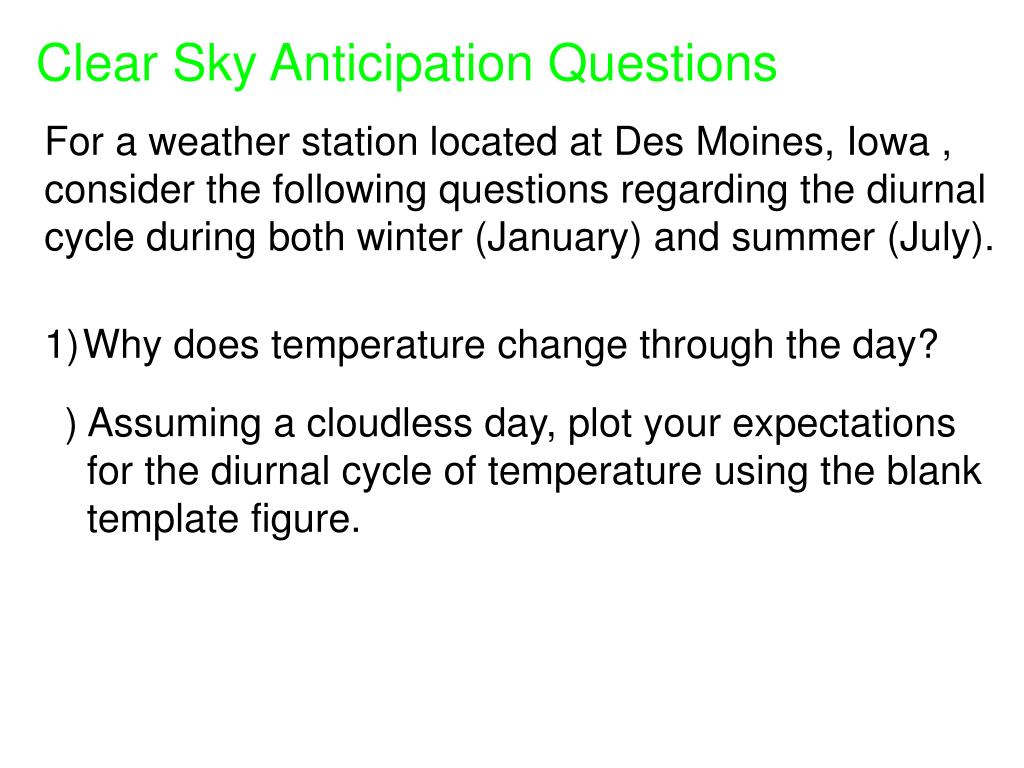 Clear Sky Anticipation Questions

For a weather station located at Des Moines, Iowa , consider the following questions regarding the diurnal cycle during both winter (January) and summer (July).

1) Why does temperature change through the day?

) Assuming a cloudless day, plot your expectations for the diurnal cycle of temperature using the blank template figure.